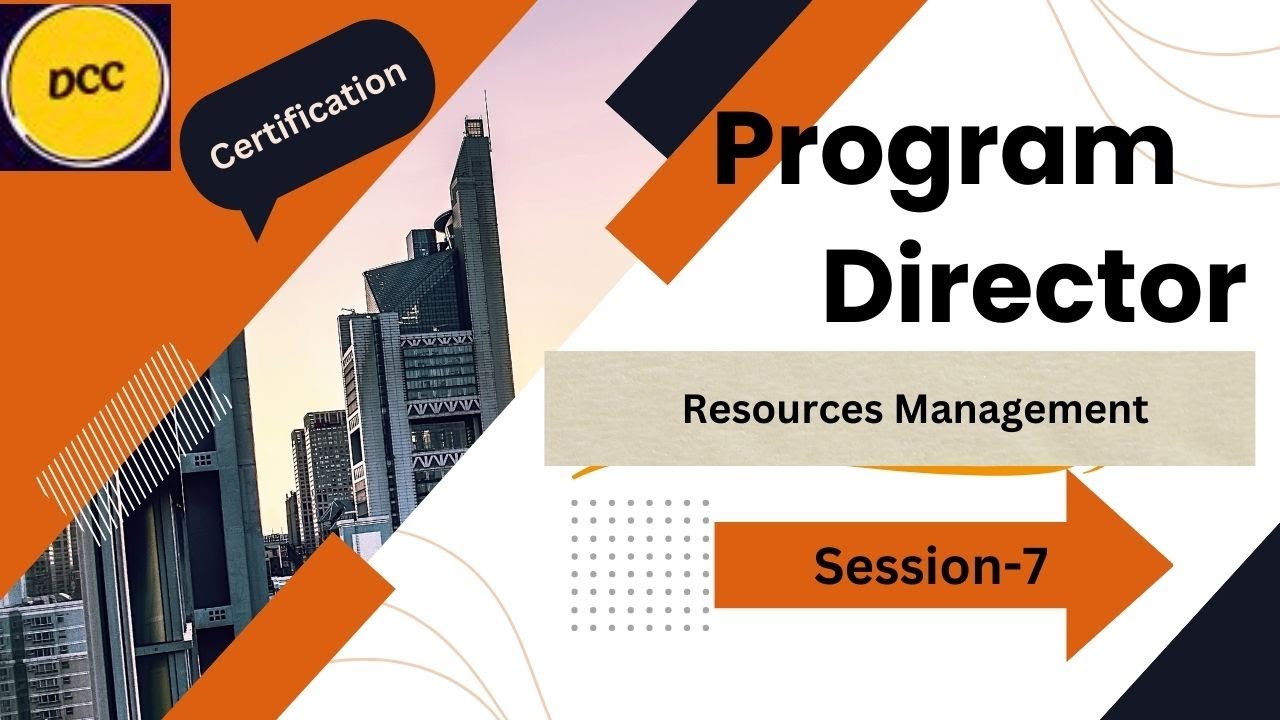 DCC

Certification

Program Director

Resources Management

Session-7